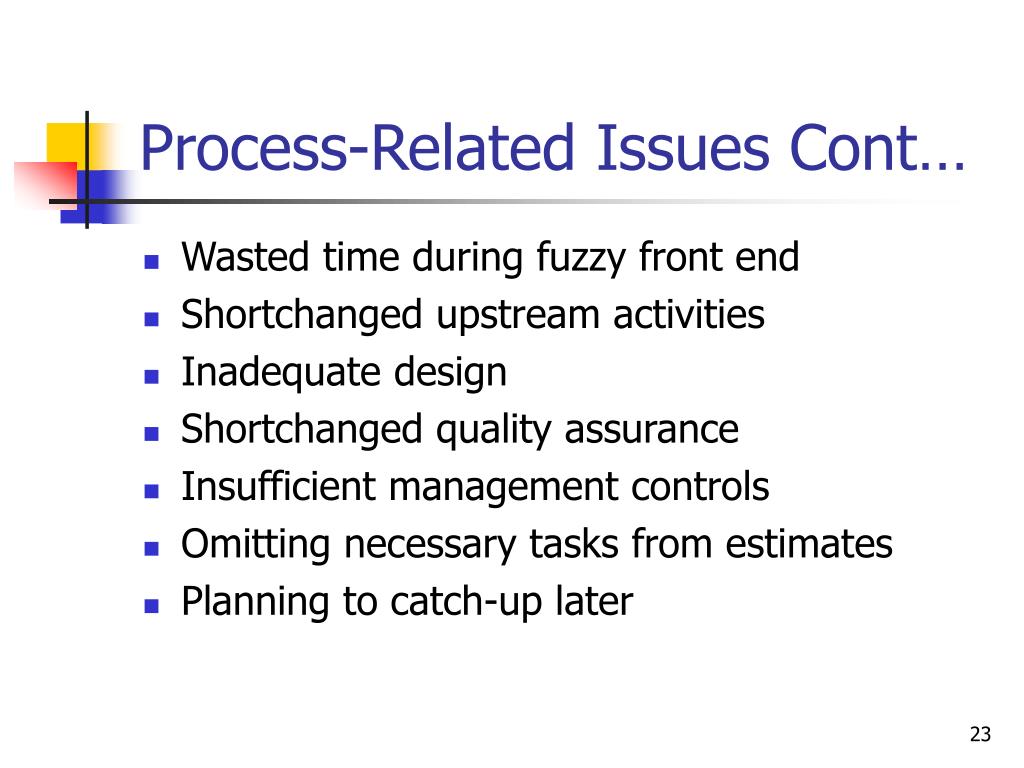 Process-Related Issues Cont…

- Wasted time during fuzzy front end
- Shortchanged upstream activities
- Inadequate design
- Shortchanged quality assurance
- Insufficient management controls
- Omitting necessary tasks from estimates
- Planning to catch-up later

23